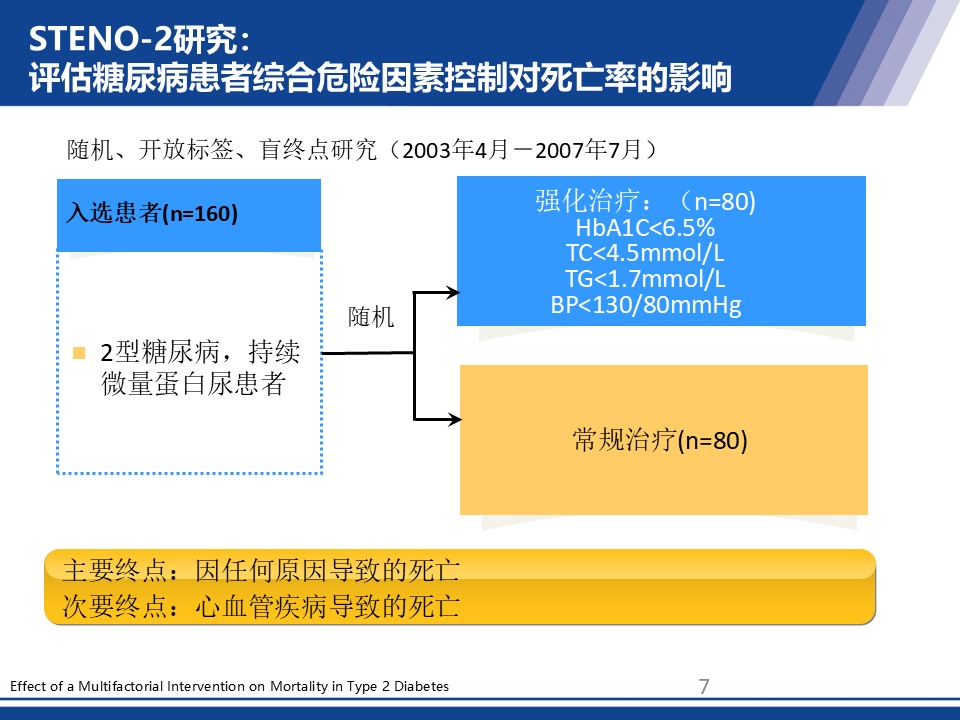 STENO-2研究：
评估糖尿病患者综合危险因素控制对死亡率的影响

随机、开放标签、盲终点研究（2003年4月－2007年7月）

入选患者(n=160)

2型糖尿病，持续微量蛋白尿患者

随机

强化治疗：（n=80)
HbA1C<6.5%
TC<4.5mmol/L
TG<1.7mmol/L
BP<130/80mmHg

常规治疗(n=80)

主要终点：因任何原因导致的死亡
次要终点：心血管疾病导致的死亡

Effect of a Multifactorial Intervention on Mortality in Type 2 Diabetes

7